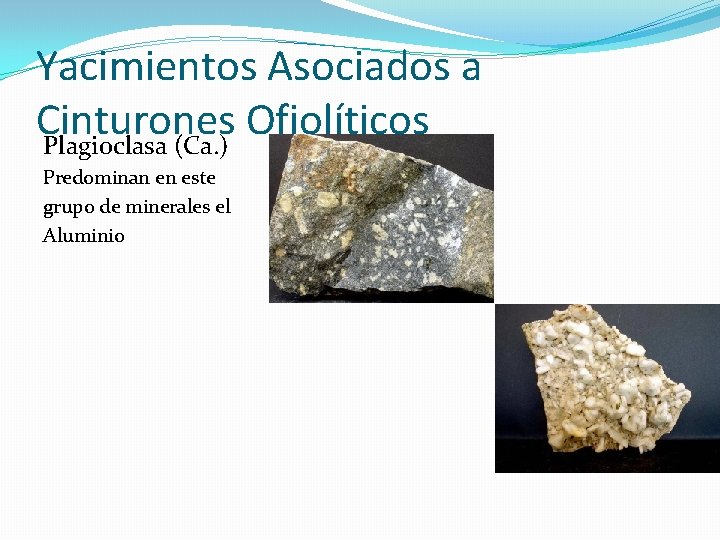 Yacimientos Asociados a Cinturones Ofiolíticos

Plagioclasa (Ca.)

Predominan en este grupo de minerales el Aluminio